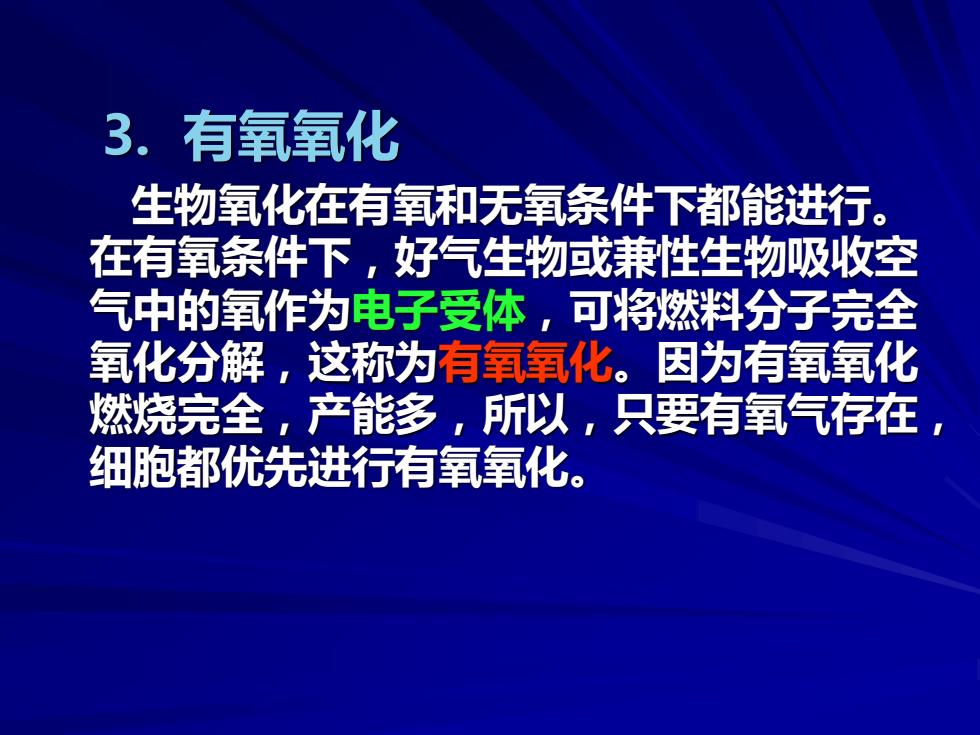 3. 有氧氧化

生物氧化在有氧和无氧条件下都能进行。在有氧条件下，好气生物或兼性生物吸收空气中的氧作为电子受体，可将燃料分子完全氧化分解，这称为有氧氧化。因为有氧氧化燃烧完全，产能多，所以，只要有氧气存在，细胞都优先进行有氧氧化。